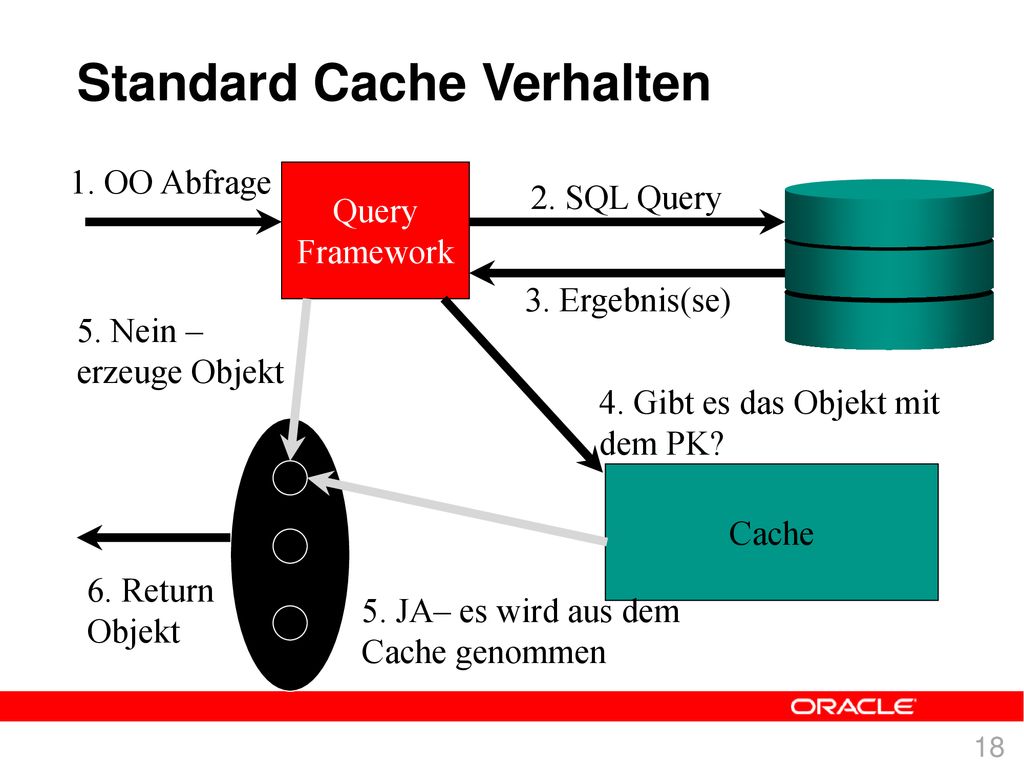 Standard Cache Verhalten

1. OO Abfrage

Query Framework

2. SQL Query

3. Ergebnis(se)

5. Nein – erzeuge Objekt

4. Gibt es das Objekt mit dem PK?

Cache

6. Return Objekt

5. JA– es wird aus dem Cache genommen

ORACLE

18